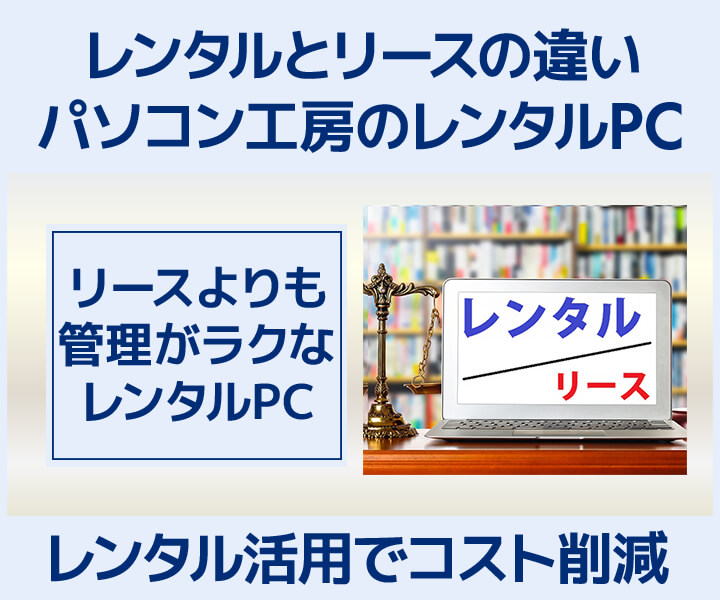 レンタルとリースの違い
パソコン工房のレンタルPC

リースよりも
管理がラクな
レンタルPC

レンタル
リース

レンタル活用でコスト削減